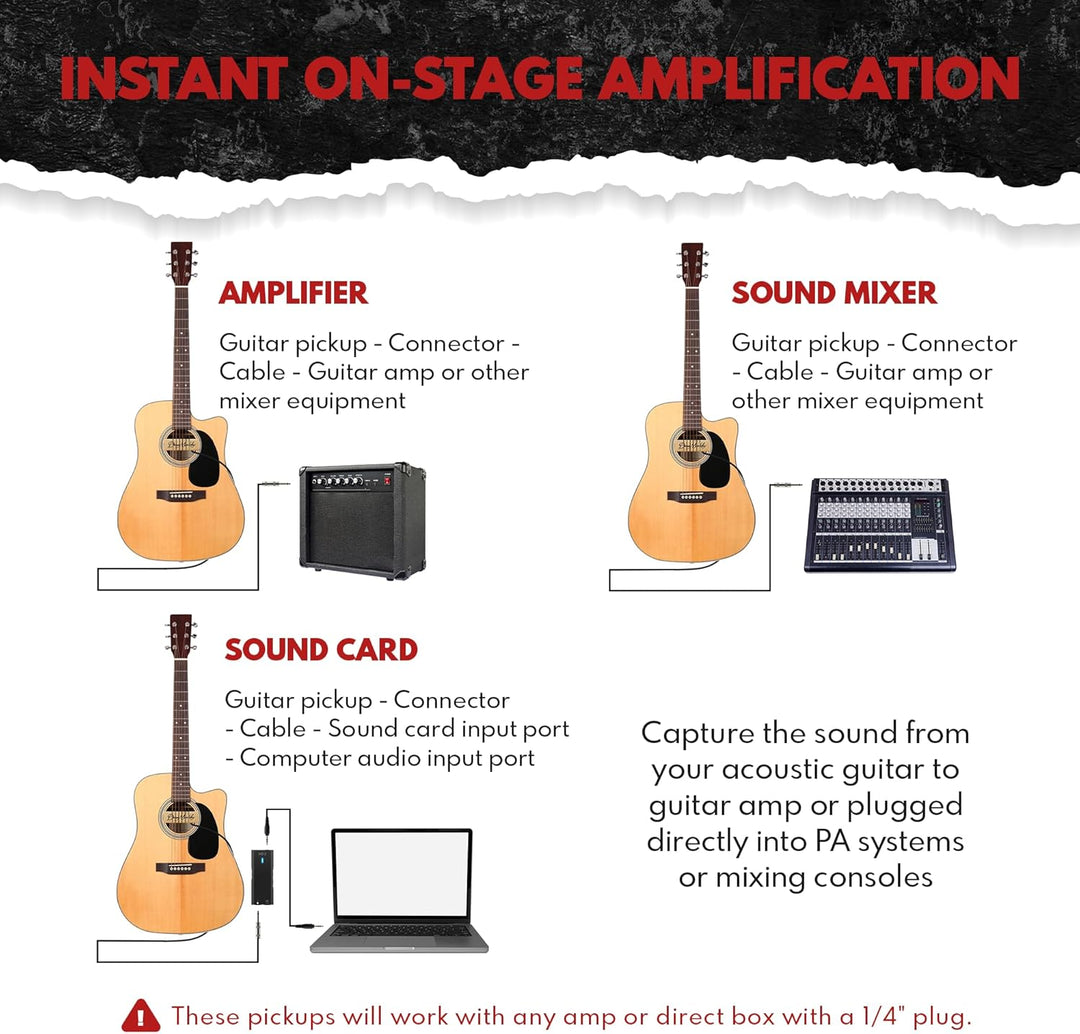 INSTANT ON-STAGE AMPLIFICATION

AMPLIFIER

Guitar pickup - Connector - Cable - Guitar amp or other mixer equipment

SOUND MIXER

Guitar pickup - Connector - Cable - Guitar amp or other mixer equipment

SOUND CARD

Guitar pickup - Connector - Cable - Sound card input port - Computer audio input port

Capture the sound from your acoustic guitar to guitar amp or plugged directly into PA systems or mixing consoles

These pickups will work with any amp or direct box with a 1/4" plug.